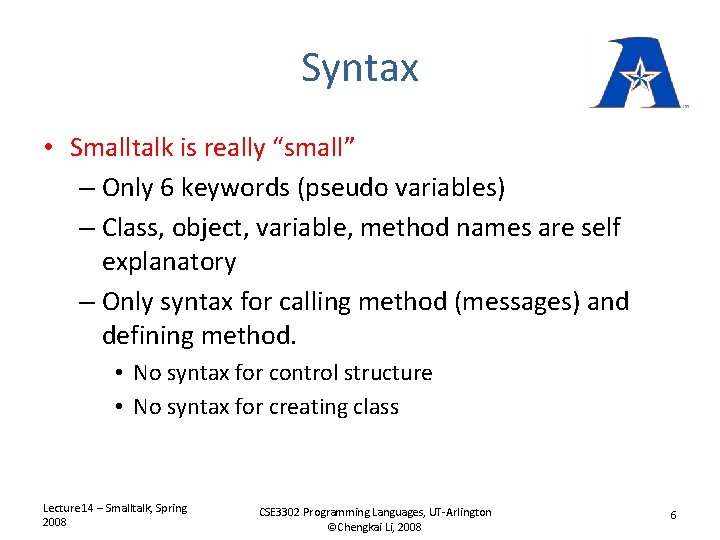 Syntax

• Smalltalk is really “small”

– Only 6 keywords (pseudo variables)

– Class, object, variable, method names are self explanatory

– Only syntax for calling method (messages) and defining method.

• No syntax for control structure

• No syntax for creating class

Lecture14 – Smalltalk, Spring 2008

CSE3302 Programming Languages, UT-Arlington ©Chengkai Li, 2008

6